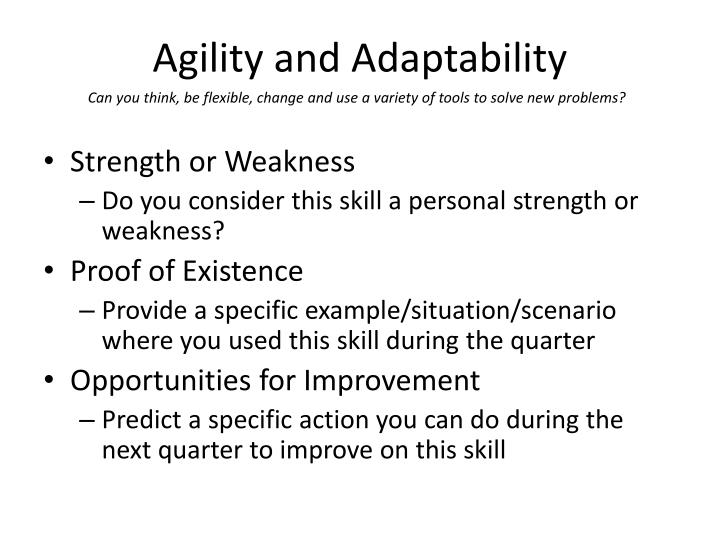 Agility and Adaptability

Can you think, be flexible, change and use a variety of tools to solve new problems?

• Strength or Weakness
– Do you consider this skill a personal strength or weakness?
• Proof of Existence
– Provide a specific example/situation/scenario where you used this skill during the quarter
• Opportunities for Improvement
– Predict a specific action you can do during the next quarter to improve on this skill